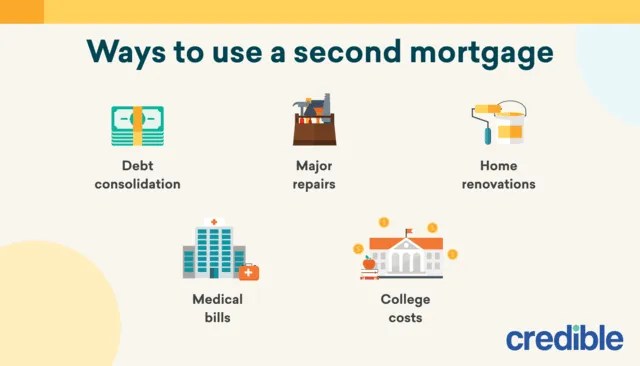 Ways to use a second mortgage

Debt consolidation

Major repairs

Home renovations

Medical bills

College costs

credible